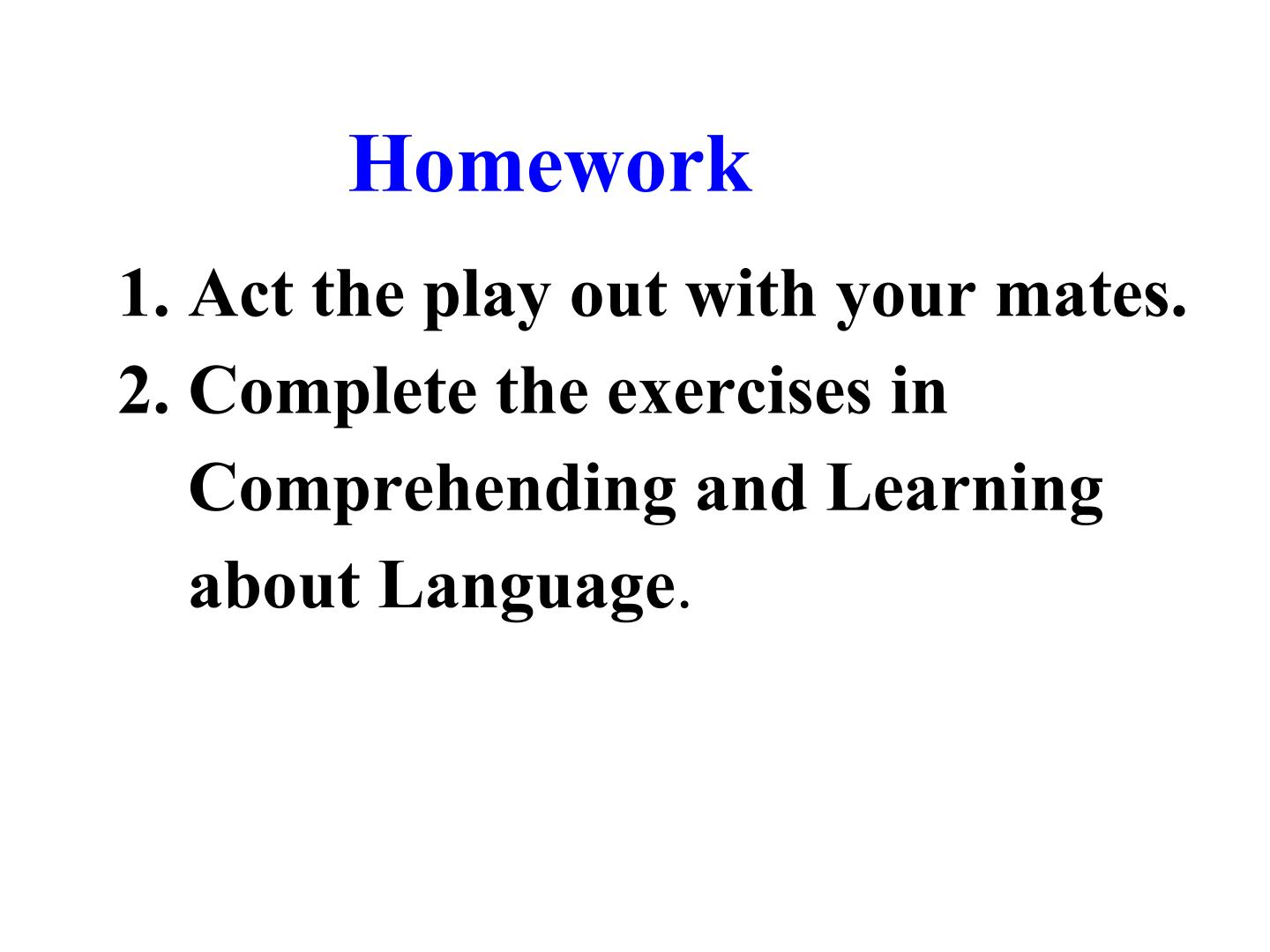 Homework

1. Act the play out with your mates.
2. Complete the exercises in Comprehending and Learning about Language.